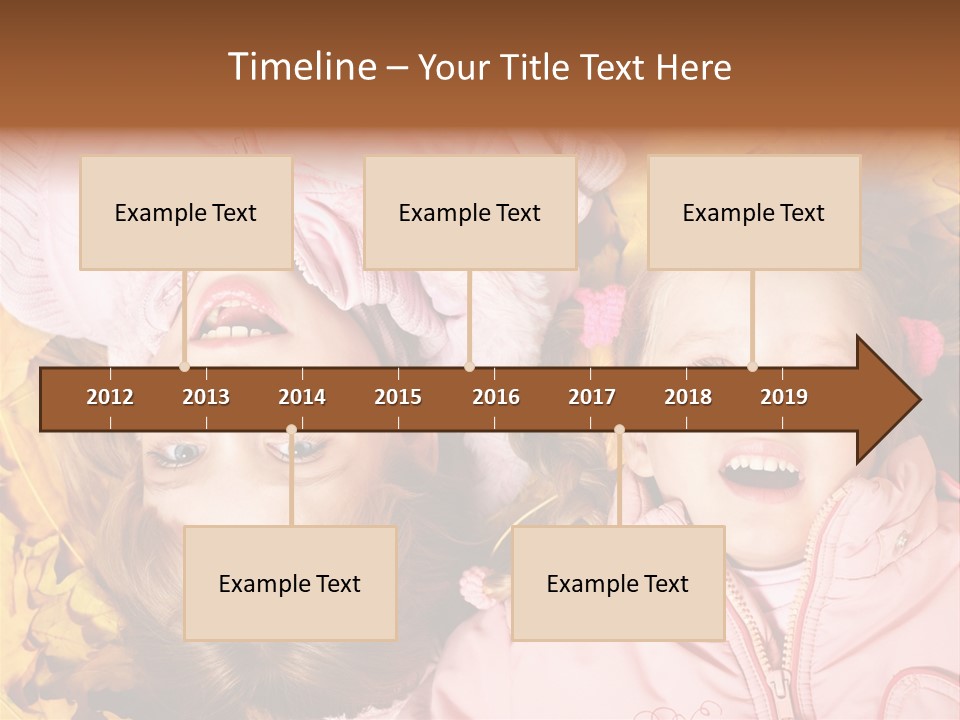 Timeline – Your Title Text Here

Example Text

Example Text

Example Text

2012 2013 2014 2015 2016 2017 2018 2019

Example Text

Example Text